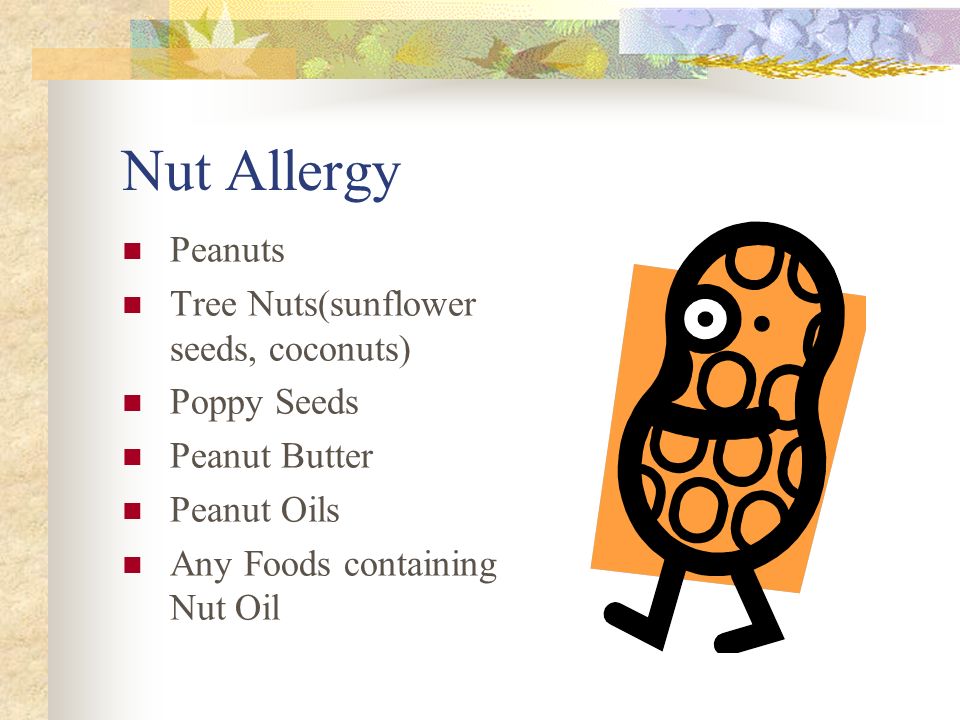 Nut Allergy

- Peanuts
- Tree Nuts(sunflower seeds, coconuts)
- Poppy Seeds
- Peanut Butter
- Peanut Oils
- Any Foods containing Nut Oil